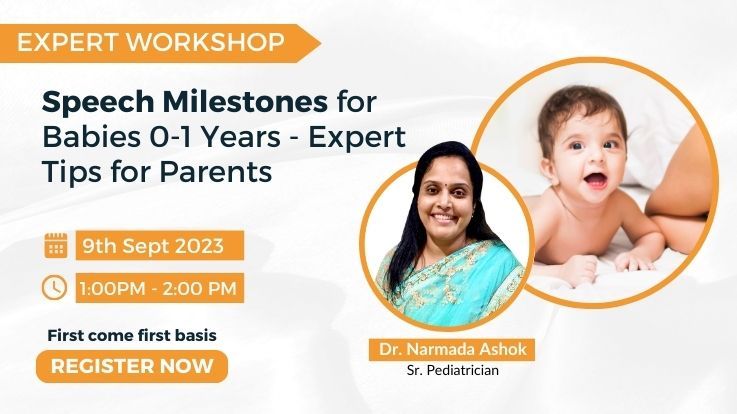 EXPERT WORKSHOP

Speech Milestones for Babies 0-1 Years - Expert Tips for Parents

9th Sept 2023

1:00PM - 2:00 PM

First come first basis

REGISTER NOW

Dr. Narmada Ashok
Sr. Pediatrician